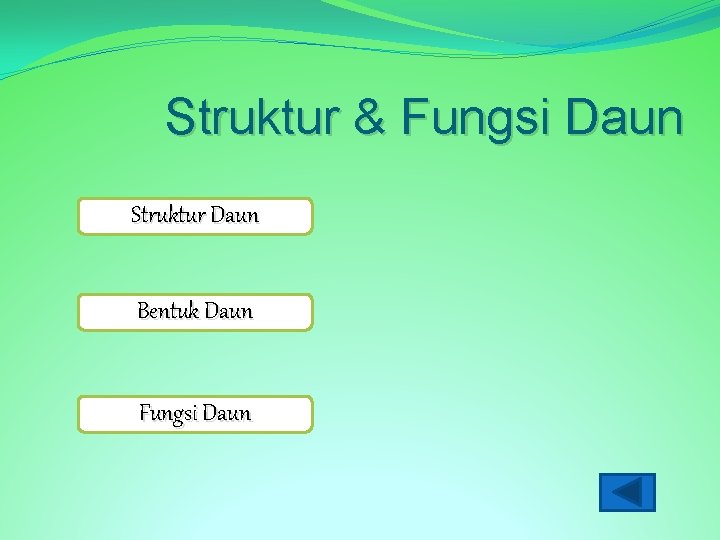 Struktur & Fungsi Daun

Struktur Daun

Bentuk Daun

Fungsi Daun